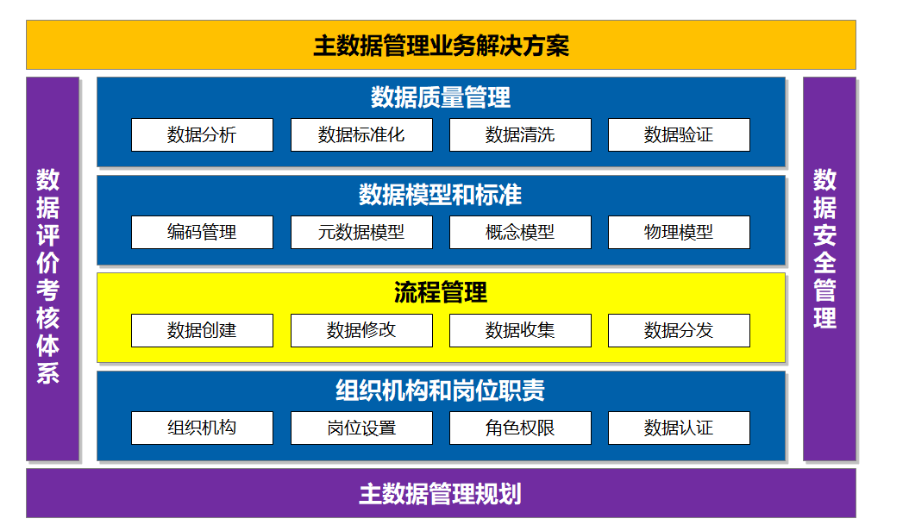 主数据管理业务解决方案

数据评价考核体系

数据质量管理

数据分析 数据标准化 数据清洗 数据验证

数据模型和标准

编码管理 元数据模型 概念模型 物理模型

流程管理

数据创建 数据修改 数据收集 数据分发

组织机构和岗位职责

组织机构 岗位设置 角色权限 数据认证

数据安全管理

主数据管理规划